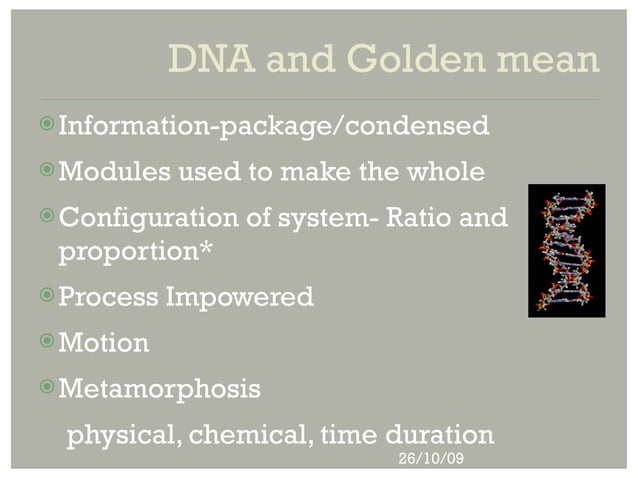 DNA and Golden mean

Information-package/condensed

Modules used to make the whole

Configuration of system- Ratio and proportion*

Process Impowered

Motion

Metamorphosis

physical, chemical, time duration

26/10/09